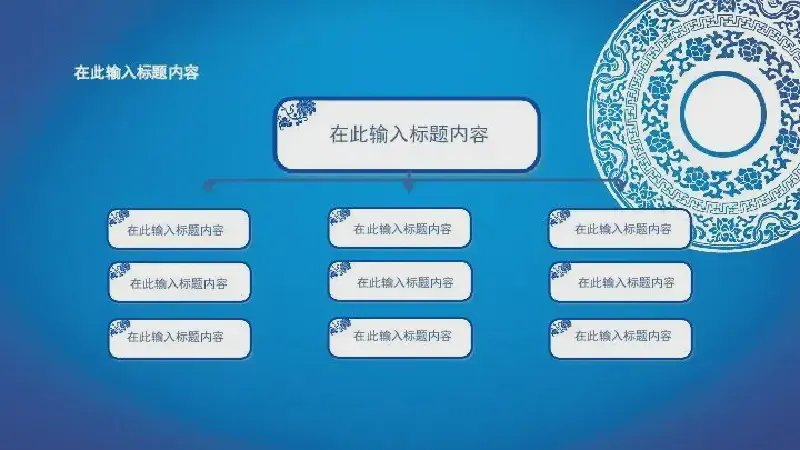 在此输入标题内容

在此输入标题内容

在此输入标题内容

在此输入标题内容

在此输入标题内容

在此输入标题内容

在此输入标题内容

在此输入标题内容

在此输入标题内容

在此输入标题内容

在此输入标题内容